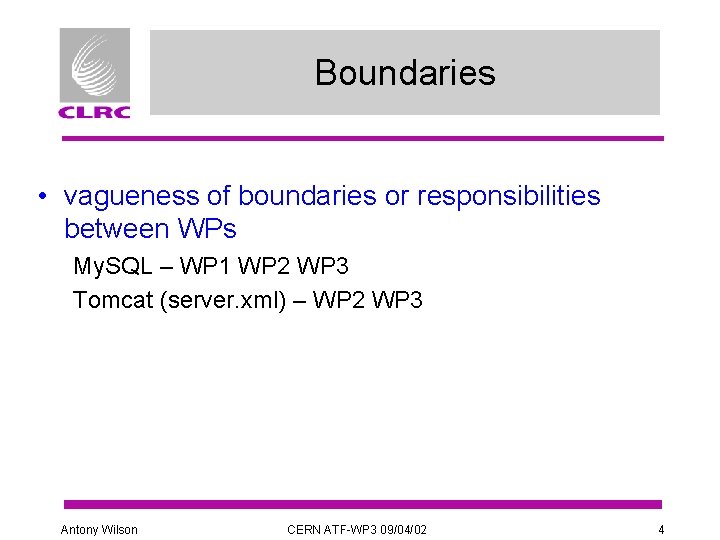 CLRC

Boundaries

• vagueness of boundaries or responsibilities between WPs

MySQL – WP1 WP2 WP3

Tomcat (server.xml) – WP2 WP3

Antony Wilson CERN ATF-WP3 09/04/02 4